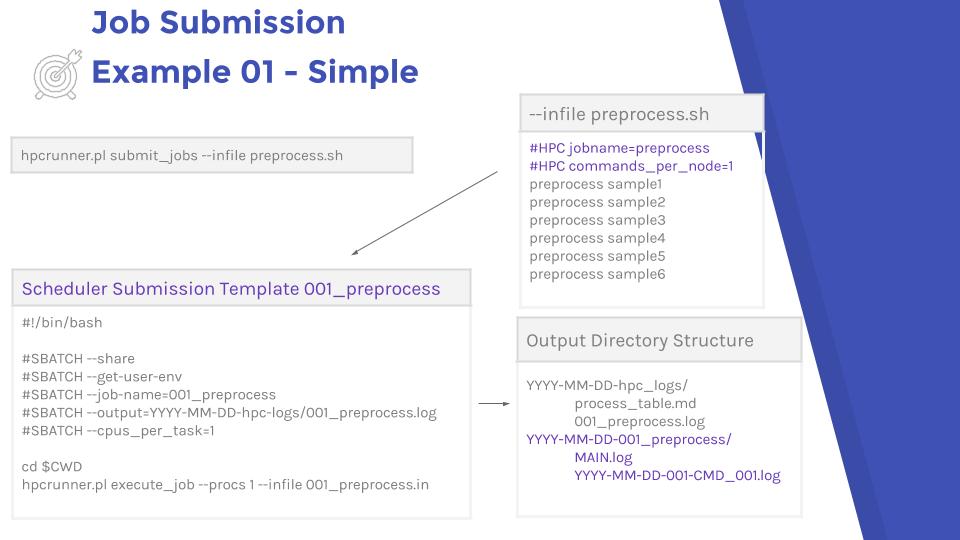 Job Submission
Example 01 - Simple

hpcrunner.pl submit_jobs --infile preprocess.sh

--infile preprocess.sh

#HPC jobname=preprocess
#HPC commands_per_node=1
preprocess sample1
preprocess sample2
preprocess sample3
preprocess sample4
preprocess sample5
preprocess sample6

Scheduler Submission Template 001_preprocess

#!/bin/bash

#SBATCH --share
#SBATCH --get-user-env
#SBATCH --job-name=001_preprocess
#SBATCH --output=YYYY-MM-DD-hpc-logs/001_preprocess.log
#SBATCH --cpus_per_task=1

cd $CWD
hpcrunner.pl execute_job --procs 1 --infile 001_preprocess.in

Output Directory Structure

YYYY-MM-DD-hpc_logs/
process_table.md
001_preprocess.log
YYYY-MM-DD-001_preprocess/
MAIN.log
YYYY-MM-DD-001-CMD_001.log